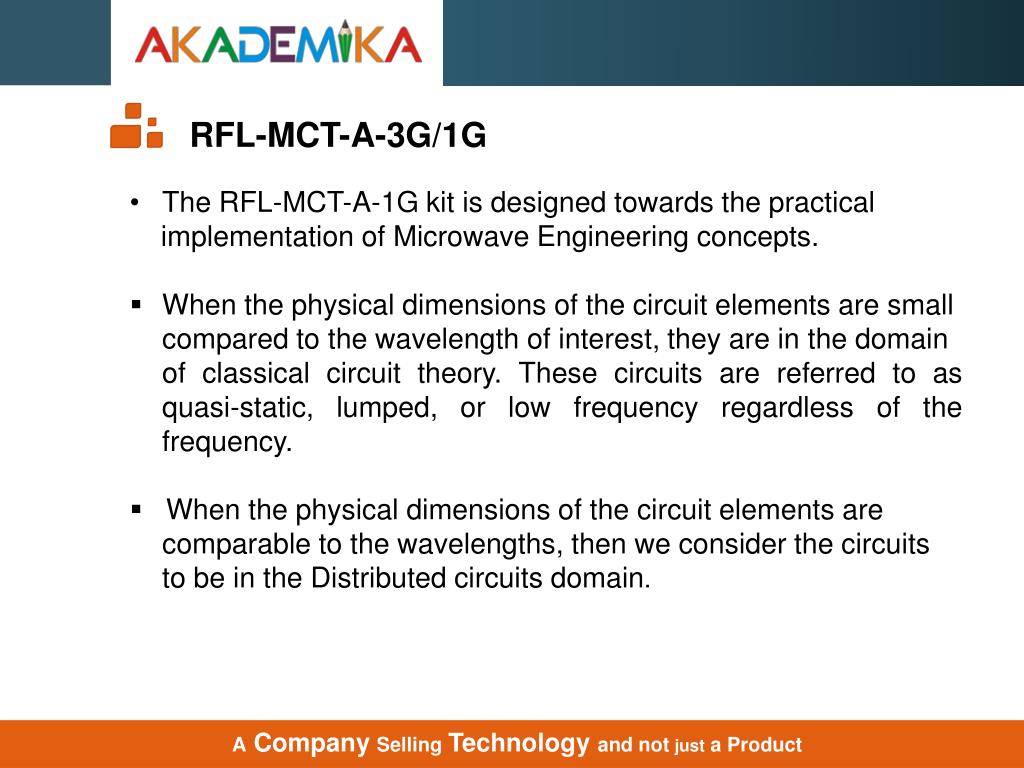 AKADEMIKA

RFL-MCT-A-3G/1G

• The RFL-MCT-A-1G kit is designed towards the practical implementation of Microwave Engineering concepts.

▪ When the physical dimensions of the circuit elements are small compared to the wavelength of interest, they are in the domain of classical circuit theory. These circuits are referred to as quasi-static, lumped, or low frequency regardless of the frequency.

▪ When the physical dimensions of the circuit elements are comparable to the wavelengths, then we consider the circuits to be in the Distributed circuits domain.

A Company Selling Technology and not just a Product